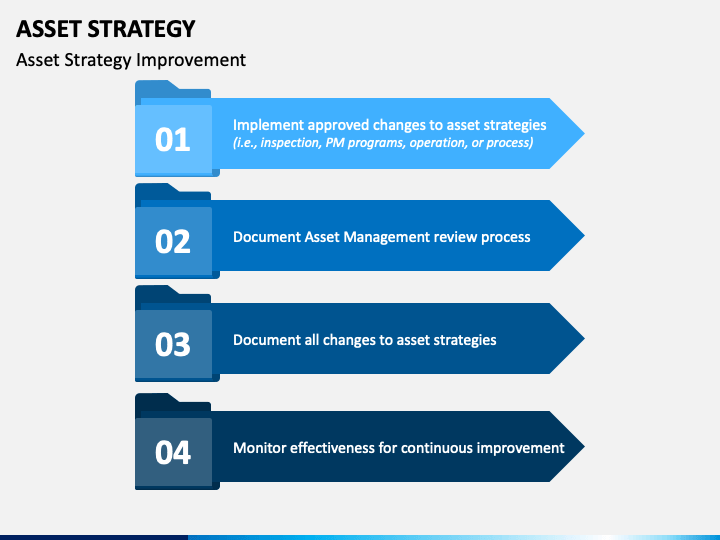 ASSET STRATEGY

Asset Strategy Improvement

01

Implement approved changes to asset strategies
(i.e., inspection, PM programs, operation, or process)

02

Document Asset Management review process

03

Document all changes to asset strategies

04

Monitor effectiveness for continuous improvement